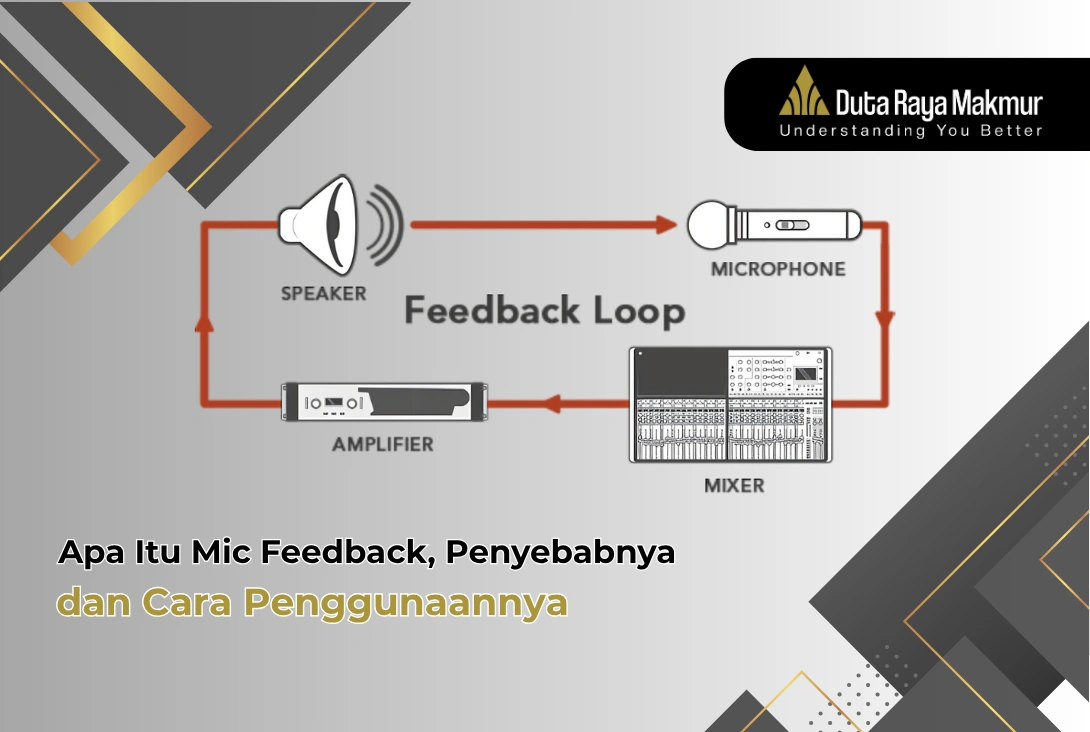 Duta Raya Makmur
Understanding You Better

SPEAKER

MICROPHONE

Feedback Loop

AMPLIFIER

MIXER

Apa Itu Mic Feedback, Penyebabnya
dan Cara Penggunaannya